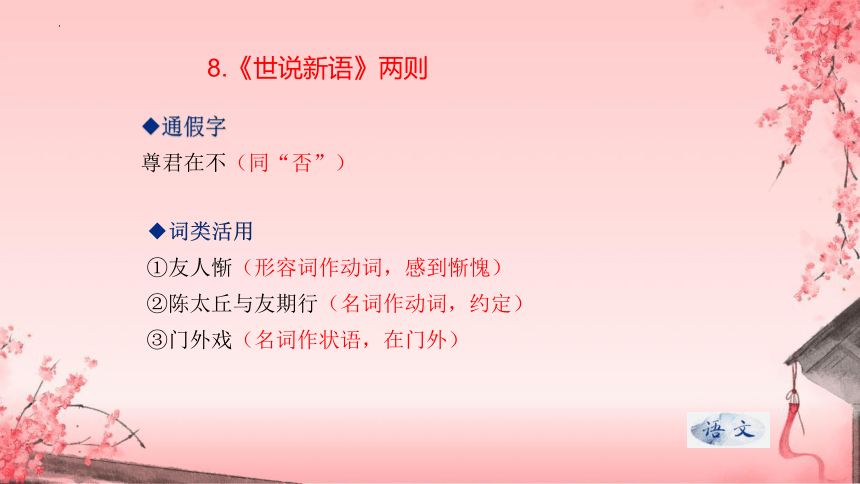 8.《世说新语》两则

◆通假字
尊君在不（同“否”）

◆词类活用
①友人惭（形容词作动词，感到惭愧）
②陈太丘与友期行（名词作动词，约定）
③门外戏（名词作状语，在门外）

语文